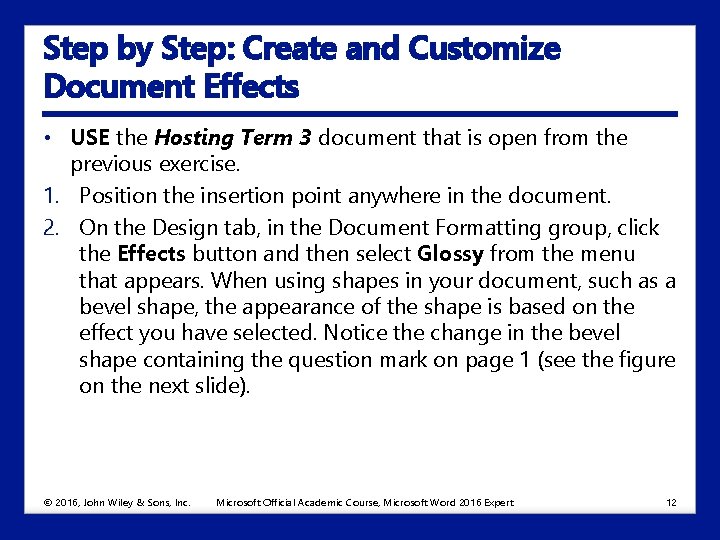 Step by Step: Create and Customize Document Effects

• USE the Hosting Term 3 document that is open from the previous exercise.

1. Position the insertion point anywhere in the document.

2. On the Design tab, in the Document Formatting group, click the Effects button and then select Glossy from the menu that appears. When using shapes in your document, such as a bevel shape, the appearance of the shape is based on the effect you have selected. Notice the change in the bevel shape containing the question mark on page 1 (see the figure on the next slide).

© 2016, John Wiley & Sons, Inc. Microsoft Official Academic Course, Microsoft Word 2016 Expert 12